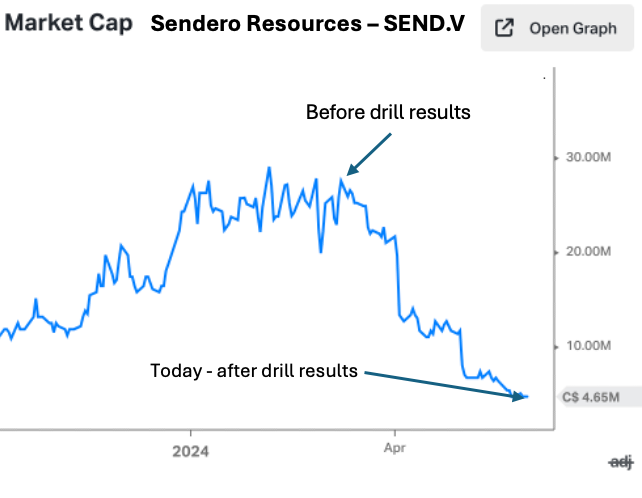 Market Cap Sendero Resources – SEND.V

Open Graph

Before drill results

Today - after drill results

30.00M

20.00M

10.00M

C$ 4.65M

2024

Apr

adj